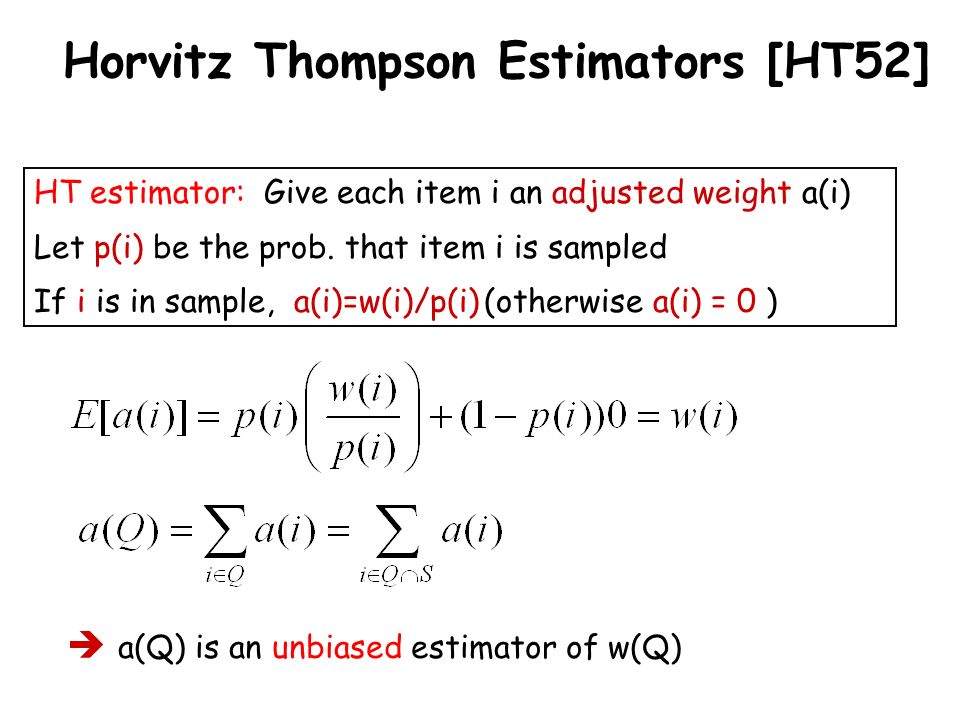 Horvitz Thompson Estimators [HT52]

HT estimator: Give each item i an adjusted weight a(i)
Let p(i) be the prob. that item i is sampled
If i is in sample, a(i)=w(i)/p(i) (otherwise a(i) = 0 )

$E[a(i)] = p(i)\left(\frac{w(i)}{p(i)}\right) + (1 - p(i))0 = w(i)$

$a(Q) = \sum_{i \in Q} a(i) = \sum_{i \in Q \cap S} a(i)$

➔ a(Q) is an unbiased estimator of w(Q)